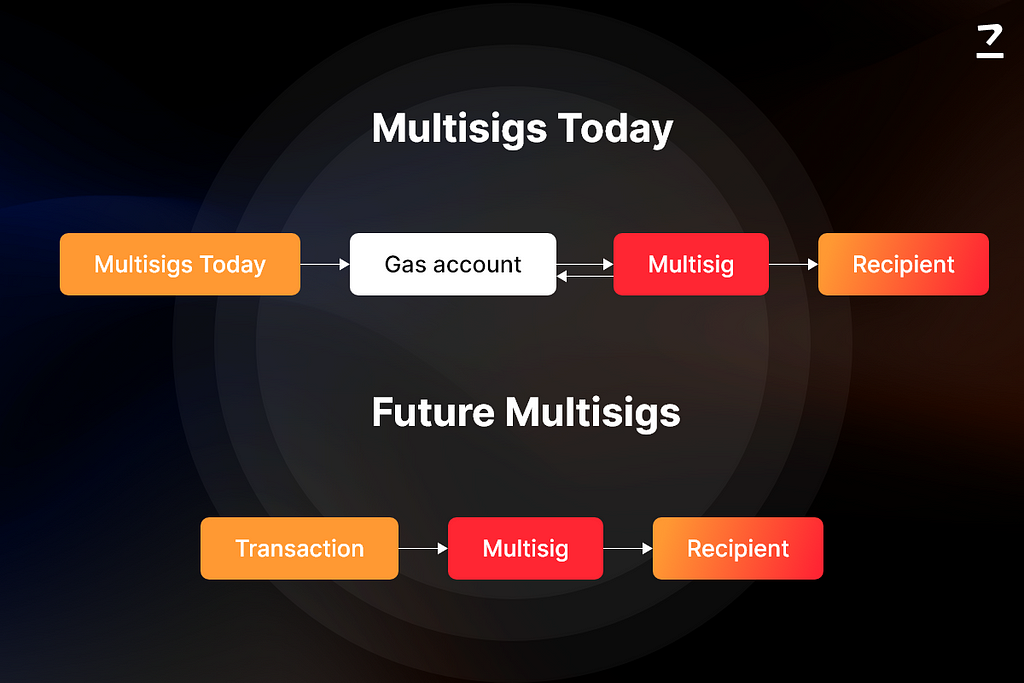 Multisigs Today

Multisigs Today

Gas account

Multisig

Recipient

Future Multisigs

Transaction

Multisig

Recipient